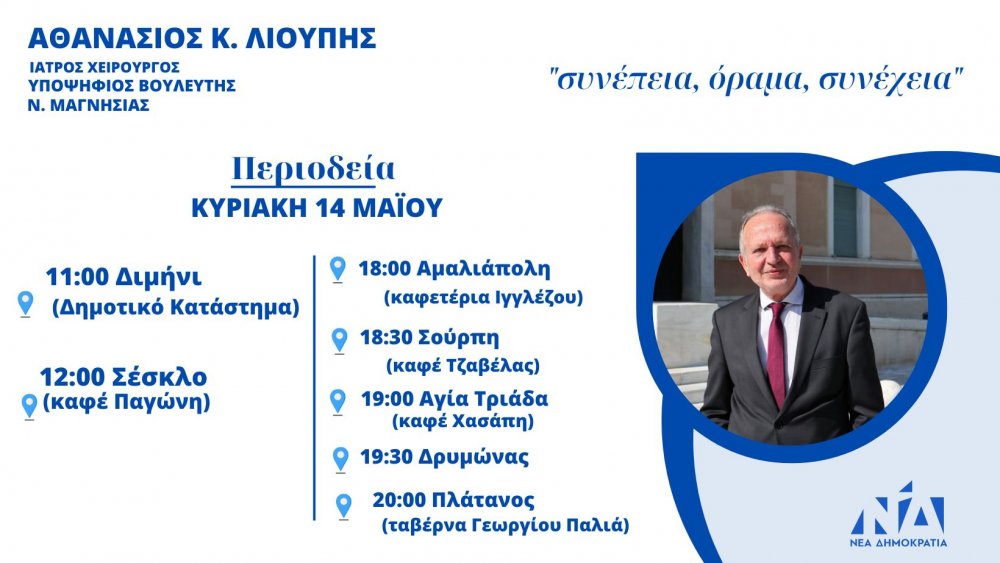 ΑΘΑΝΑΣΙΟΣ Κ. ΛΙΟΥΠΗΣ
ΙΑΤΡΟΣ ΧΕΙΡΟΥΡΓΟΣ
ΥΠΟΨΗΦΙΟΣ ΒΟΥΛΕΥΤΗΣ
Ν. ΜΑΓΝΗΣΙΑΣ

"συνέπεια, όραμα, συνέχεια"

Περιοδεία
ΚΥΡΙΑΚΗ 14 ΜΑΪΟΥ

11:00 Διμήνι
(Δημοτικό Κατάστημα)

12:00 Σέσκλο
(καφέ Παγώνη)

18:00 Αμαλιάπολη
(καφετέρια Ιγγλέζου)

18:30 Σούρπη
(καφέ Τζαβέλας)

19:00 Αγία Τριάδα
(καφέ Χασάπη)

19:30 Δρυμώνας

20:00 Πλάτανος
(ταβέρνα Γεωργίου Παλιά)

ΝΔ
ΝΕΑ ΔΗΜΟΚΡΑΤΙΑ